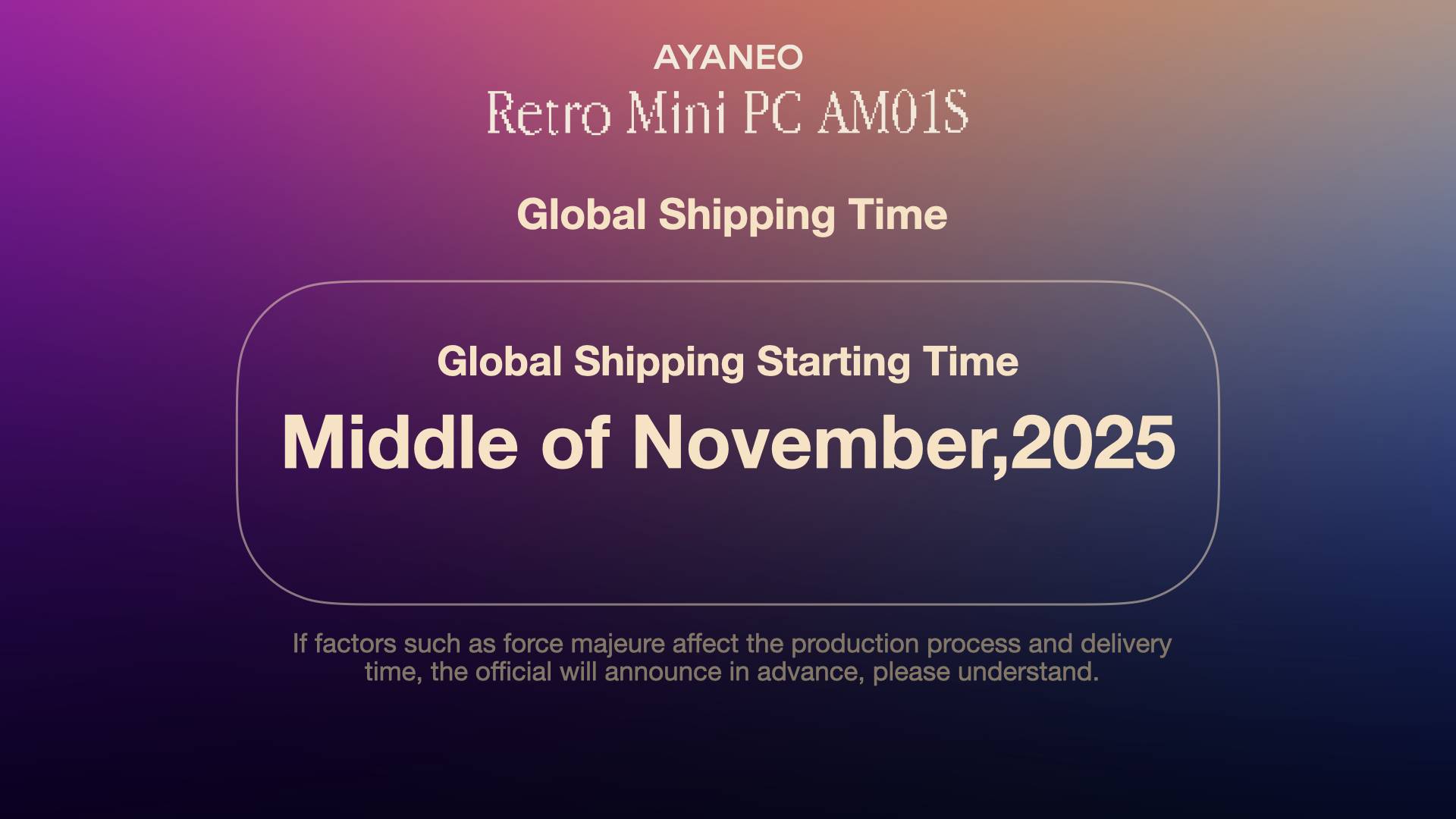 AYANEO
Retro Mini PC AM01S

Global Shipping Time

Global Shipping Starting Time
Middle of November,2025

If factors such as force majeure affect the production process and delivery time, the official will announce in advance, please understand.